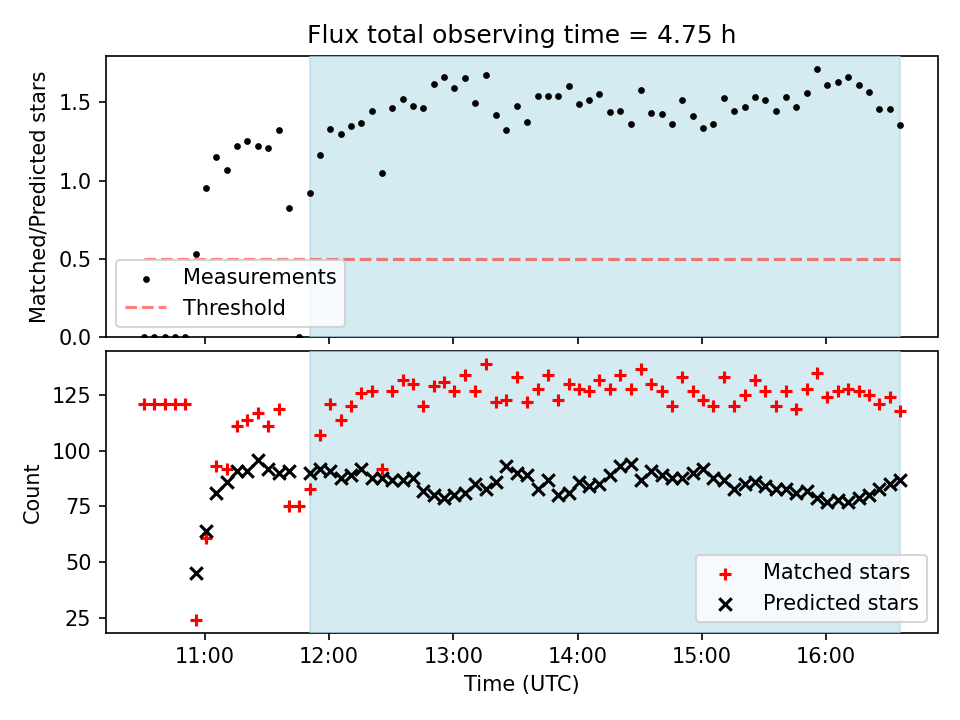 Flux total observing time = 4.75 h

Matched/Predicted stars

1.5
1.0
0.5
0.0

Measurements
Threshold

Count

125
100
75
50
25

Matched stars
Predicted stars

11:00
12:00
13:00
14:00
15:00
16:00

Time (UTC)